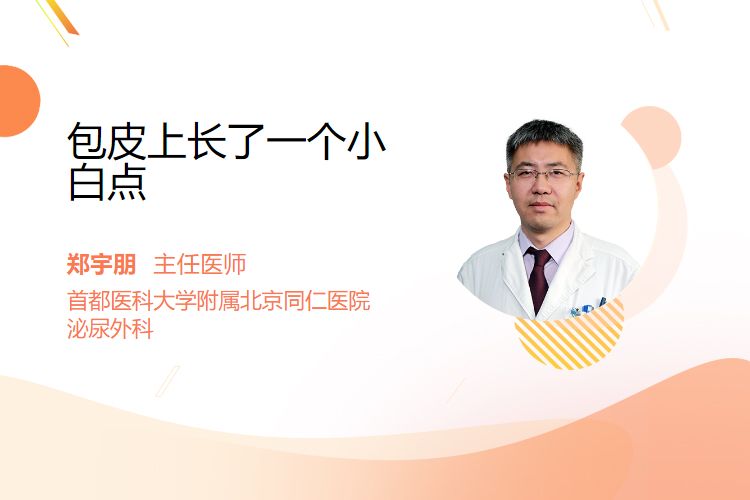 包皮上长了一个小白点

郑宇朋 主任医师
首都医科大学附属北京同仁医院
泌尿外科